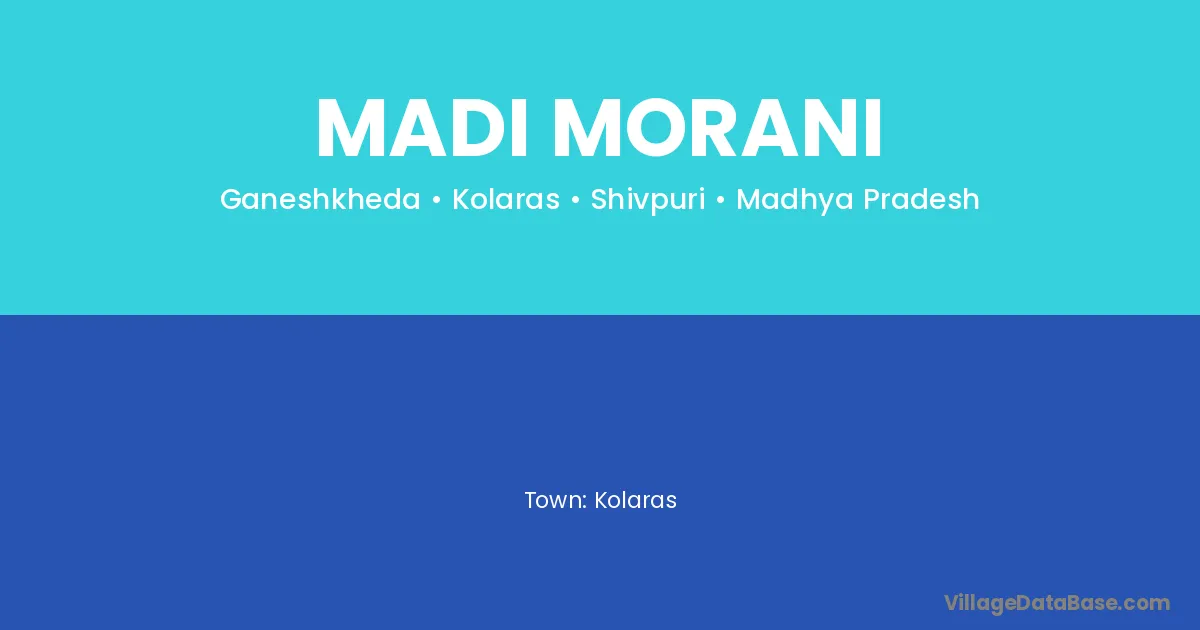 MADI MORANI

Ganeshkheda • Kolaras • Shivpuri • Madhya Pradesh

Town: Kolaras

VillageDataBase.com